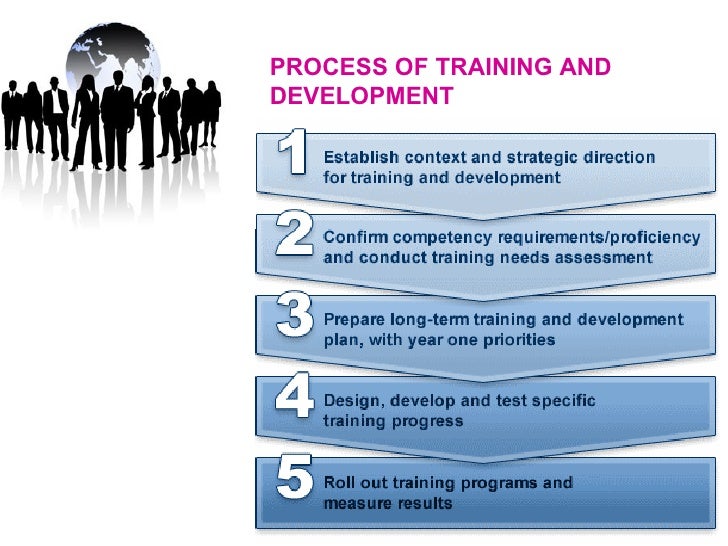 PROCESS OF TRAINING AND DEVELOPMENT

1 Establish context and strategic direction for training and development

2 Confirm competency requirements/proficiency and conduct training needs assessment

3 Prepare long-term training and development plan, with year one priorities

4 Design, develop and test specific training progress

5 Roll out training programs and measure results